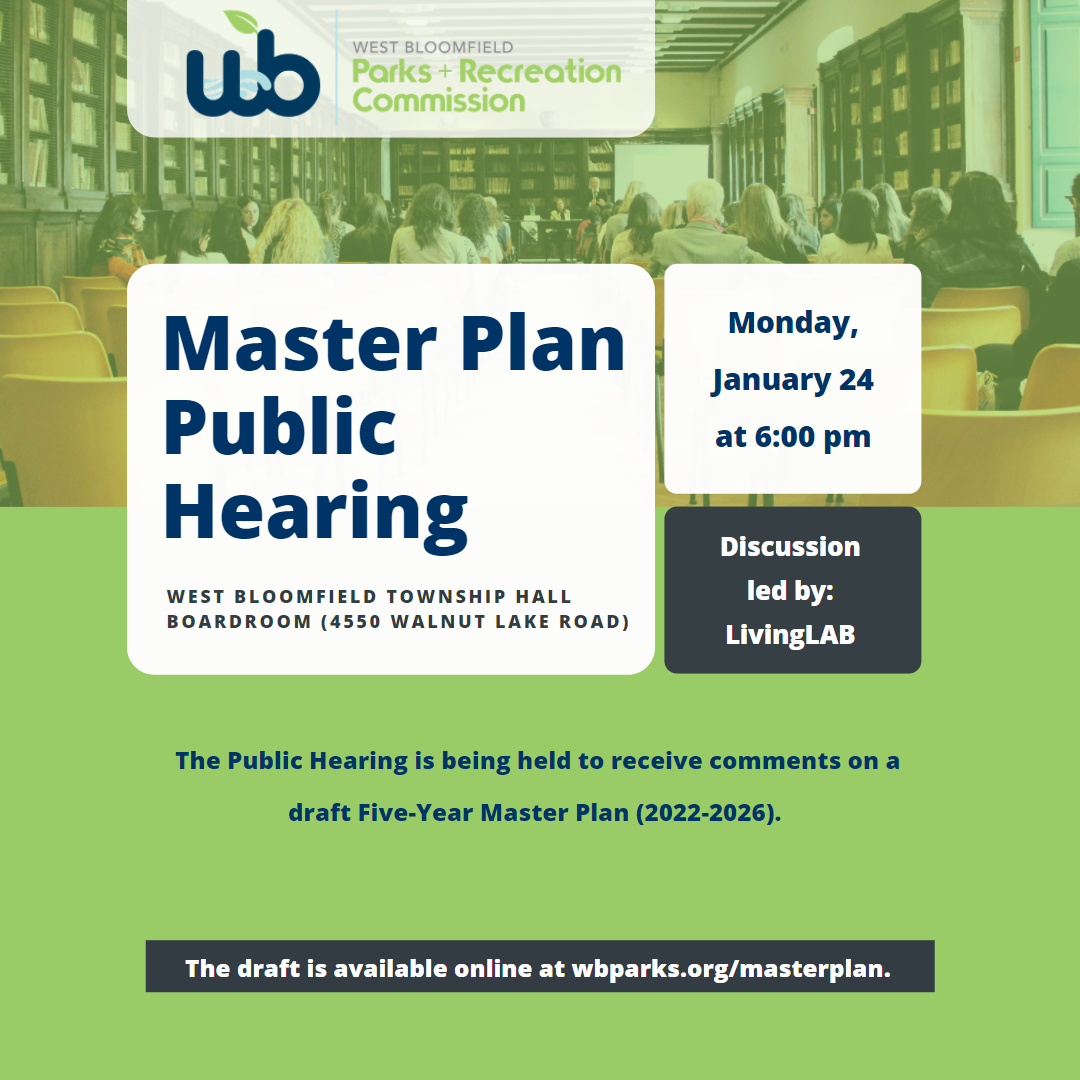 wb

WEST BLOOMFIELD
Parks + Recreation
Commission

Master Plan Public Hearing

WEST BLOOMFIELD TOWNSHIP HALL BOARDROOM (4550 WALNUT LAKE ROAD)

Monday, January 24 at 6:00 pm

Discussion led by: LivingLAB

The Public Hearing is being held to receive comments on a draft Five-Year Master Plan (2022-2026).

The draft is available online at wbparks.org/masterplan.